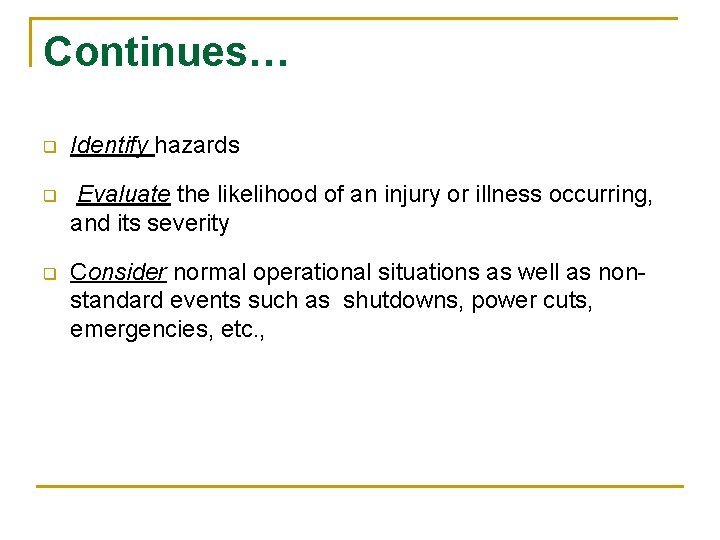 Continues…

Identify hazards

Evaluate the likelihood of an injury or illness occurring, and its severity

Consider normal operational situations as well as non-standard events such as shutdowns, power cuts, emergencies, etc.,